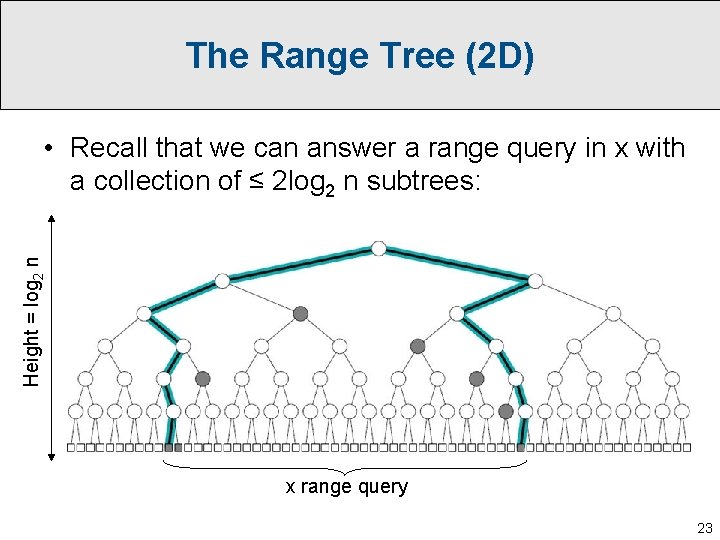 The Range Tree (2D)

• Recall that we can answer a range query in x with a collection of ≤ $2\log_2 n$ subtrees:

Height = $\log_2 n$

x range query

23